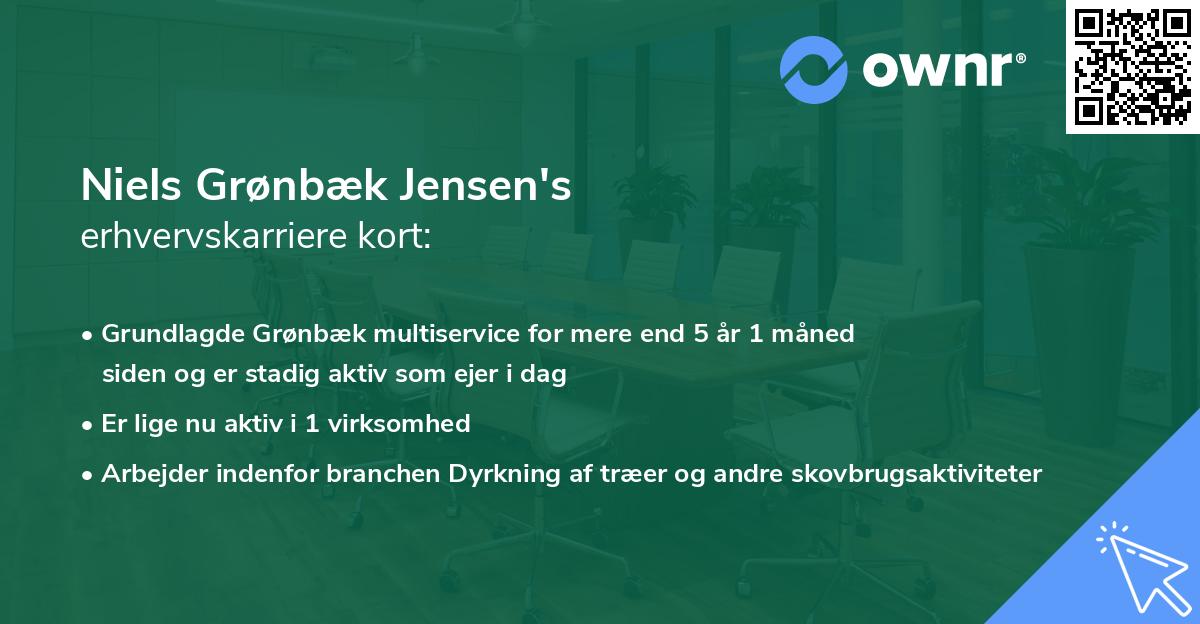 ownr®

Niels Grønbæk Jensen's
erhvervskarriere kort:

• Grundlagde Grønbæk multiservice for mere end 5 år 1 måned siden og er stadig aktiv som ejer i dag
• Er lige nu aktiv i 1 virksomhed
• Arbejder indenfor branchen Dyrkning af træer og andre skovbrugsaktiviteter